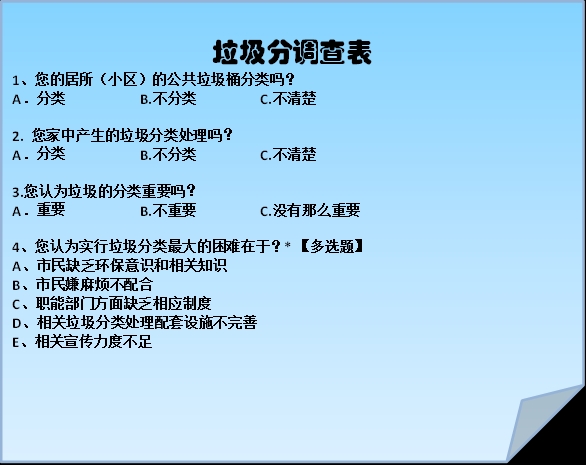 垃圾分调查表

1、您的居所（小区）的公共垃圾桶分类吗？
A．分类　　B.不分类　　C.不清楚

2. 您家中产生的垃圾分类处理吗？
A．分类　　B.不分类　　C.不清楚

3.您认为垃圾的分类重要吗？
A．重要　　B.不重要　　C.没有那么重要

4、您认为实行垃圾分类最大的困难在于？* 【多选题】
A、市民缺乏环保意识和相关知识
B、市民嫌麻烦不配合
C、职能部门方面缺乏相应制度
D、相关垃圾分类处理配套设施不完善
E、相关宣传力度不足